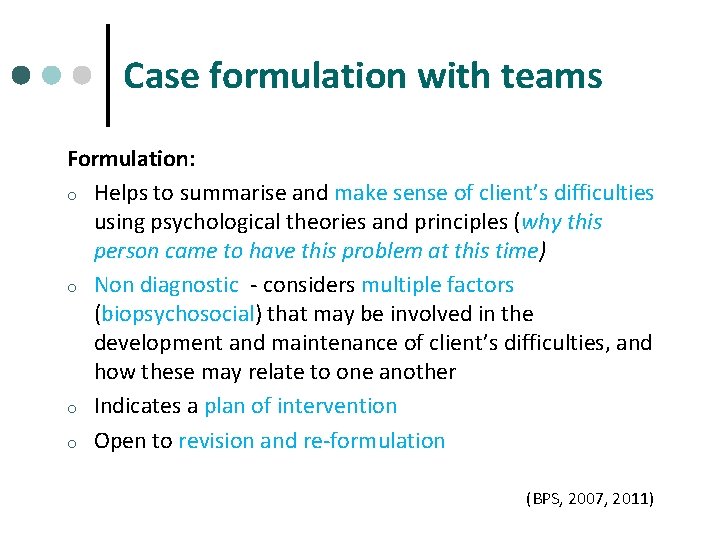 Case formulation with teams

Formulation:

o Helps to summarise and make sense of client's difficulties using psychological theories and principles (why this person came to have this problem at this time)

o Non diagnostic - considers multiple factors (biopsychosocial) that may be involved in the development and maintenance of client's difficulties, and how these may relate to one another

o Indicates a plan of intervention

o Open to revision and re-formulation

(BPS, 2007, 2011)